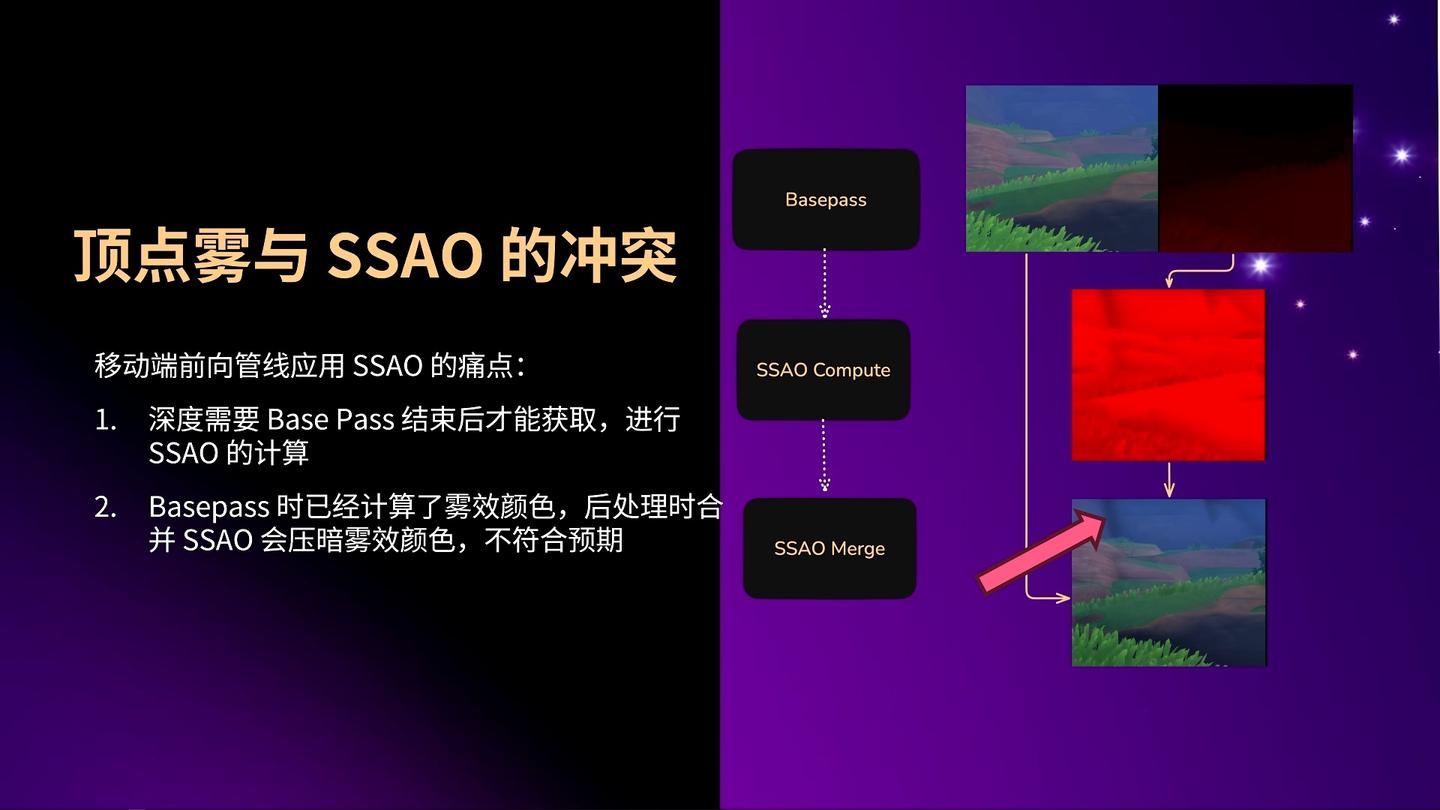 顶点雾与 SSAO 的冲突

移动端前向管线应用 SSAO 的痛点：

1. 深度需要 Base Pass 结束后才能获取，进行 SSAO 的计算

2. Basepass 时已经计算了雾效颜色，后处理时合并 SSAO 会压暗雾效颜色，不符合预期

Basepass

SSAO Compute

SSAO Merge